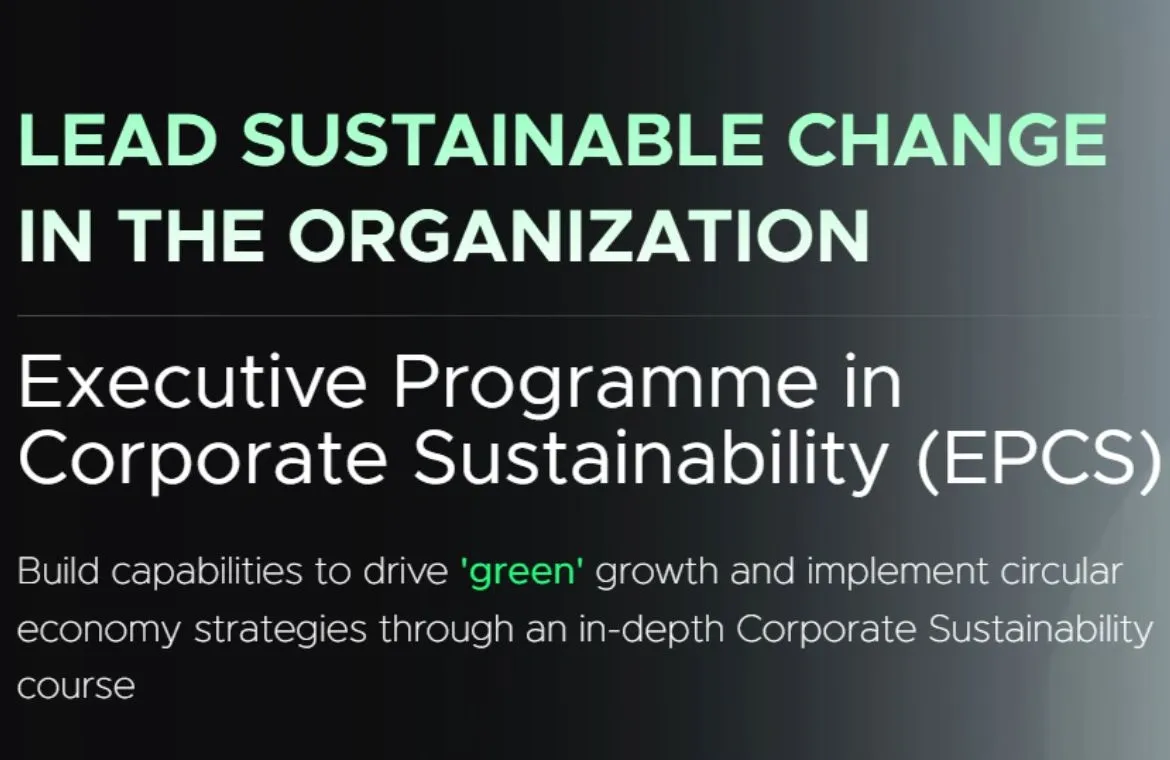 LEAD SUSTAINABLE CHANGE IN THE ORGANIZATION

Executive Programme in Corporate Sustainability (EPCS)

Build capabilities to drive 'green' growth and implement circular economy strategies through an in-depth Corporate Sustainability course